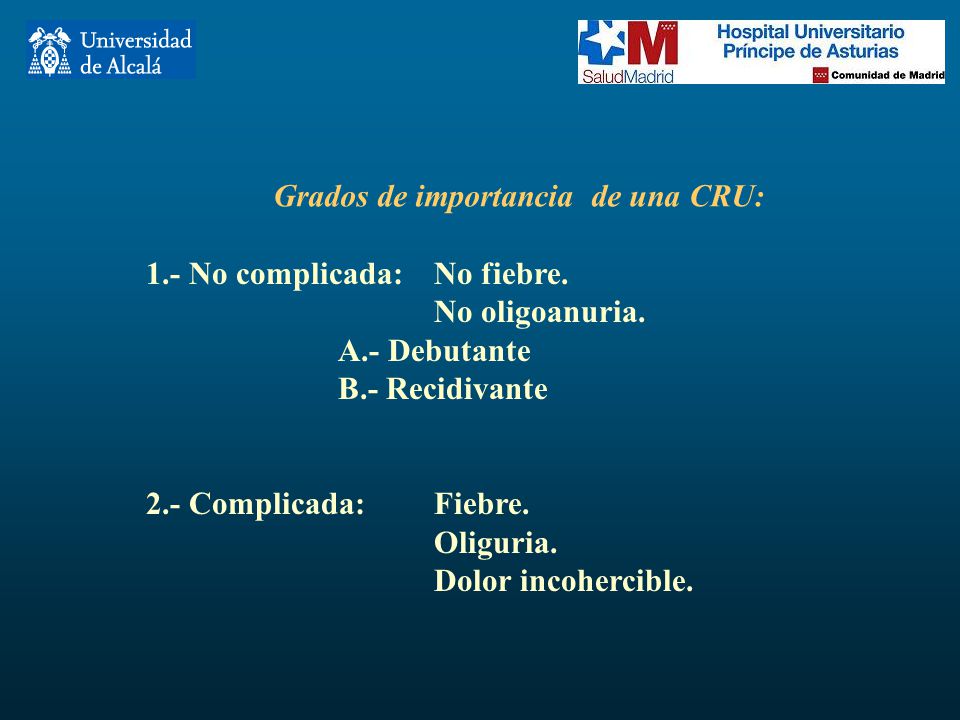 Universidad de Alcalá

SaludMadrid

Hospital Universitario Príncipe de Asturias

Comunidad de Madrid

Grados de importancia de una CRU:

1.- No complicada: No fiebre.
No oligoanuria.
A.- Debutante
B.- Recidivante

2.- Complicada: Fiebre.
Oliguria.
Dolor incohercible.